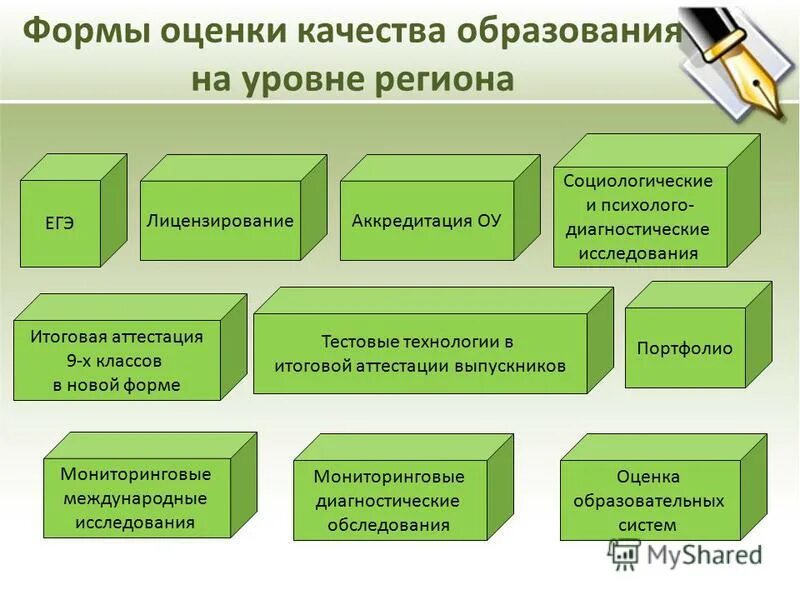 Формы оценки качества образования на уровне региона

ЕГЭ

Лицензирование

Аккредитация ОУ

Социологические и психолого-диагностические исследования

Итоговая аттестация 9-х классов в новой форме

Тестовые технологии в итоговой аттестации выпускников

Портфолио

Мониторинговые международные исследования

Мониторинговые диагностические обследования

Оценка образовательных систем

MyShared